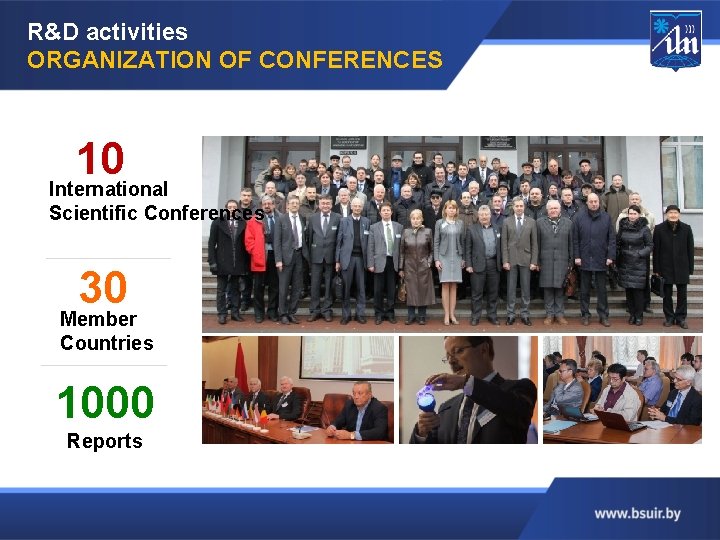 R&D activities
ORGANIZATION OF CONFERENCES

10
International Scientific Conferences

30
Member Countries

1000
Reports

www.bsuir.by